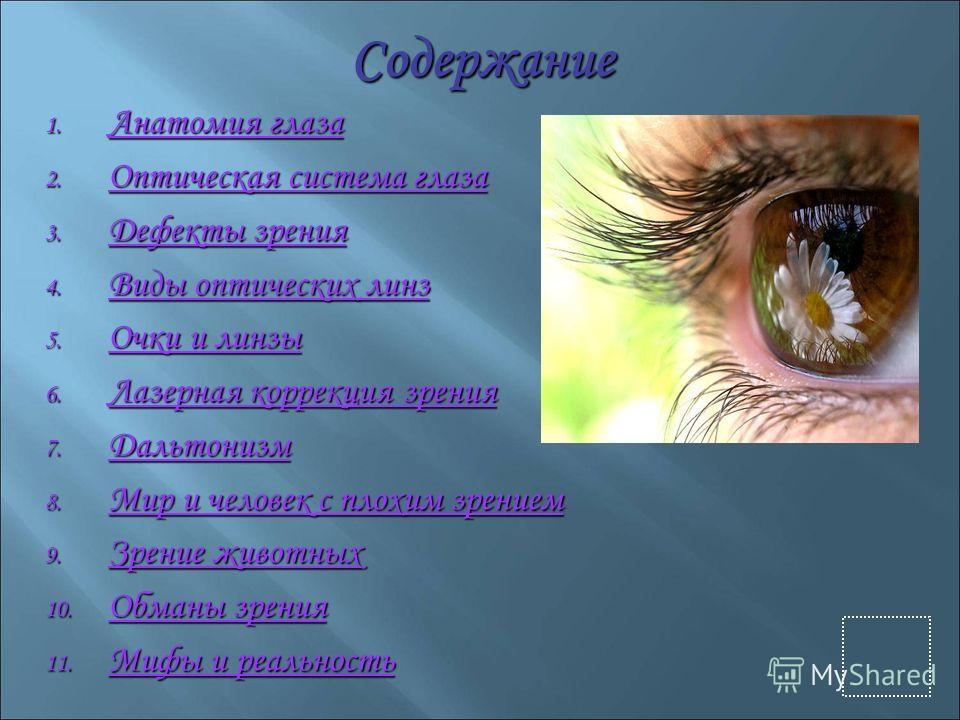 Содержание

1. Анатомия глаза
2. Оптическая система глаза
3. Дефекты зрения
4. Виды оптических линз
5. Очки и линзы
6. Лазерная коррекция зрения
7. Дальтонизм
8. Мир и человек с плохим зрением
9. Зрение животных
10. Обманы зрения
11. Мифы и реальность

MyShared